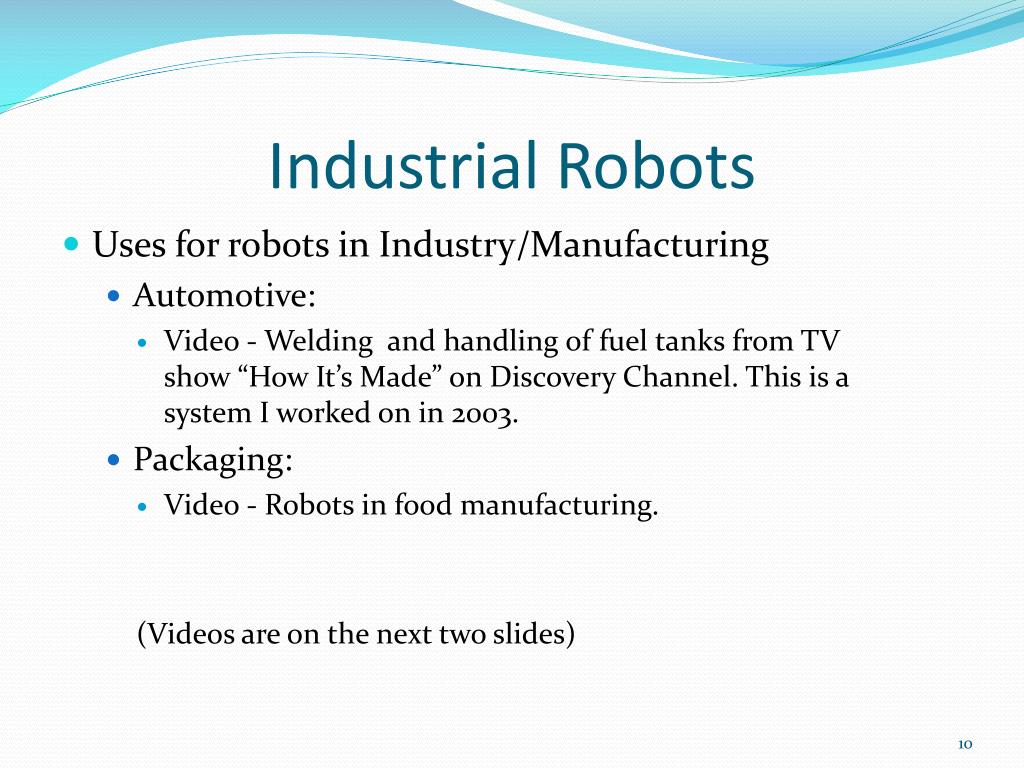 Industrial Robots

Uses for robots in Industry/Manufacturing

Automotive:

Video - Welding and handling of fuel tanks from TV show “How It’s Made” on Discovery Channel. This is a system I worked on in 2003.

Packaging:

Video - Robots in food manufacturing.

(Videos are on the next two slides)

10